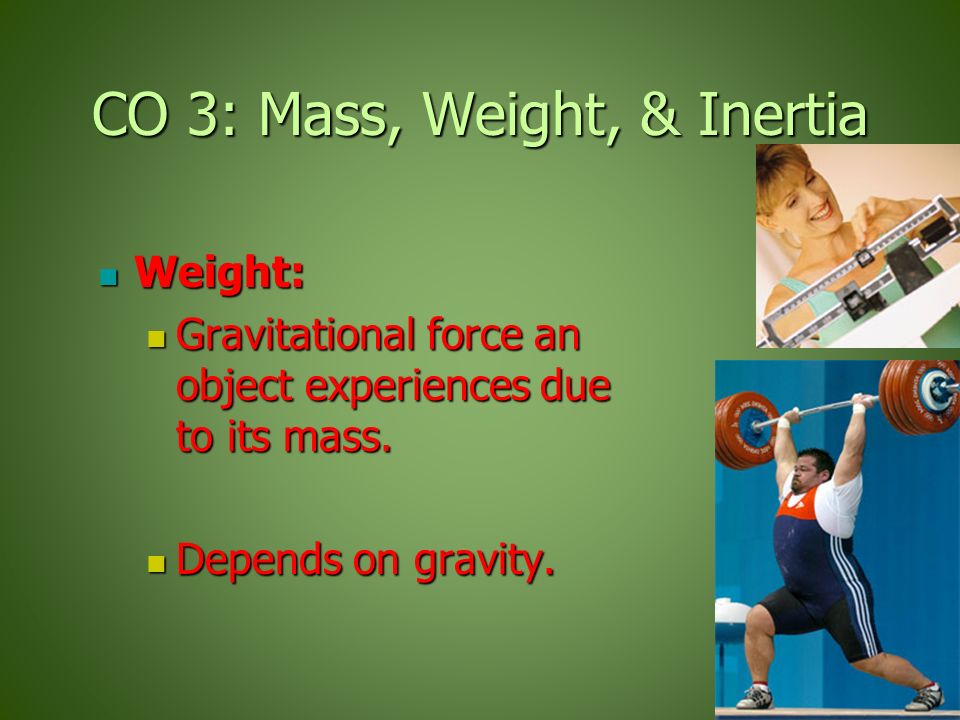 CO 3: Mass, Weight, & Inertia

Weight:

Gravitational force an object experiences due to its mass.

Depends on gravity.